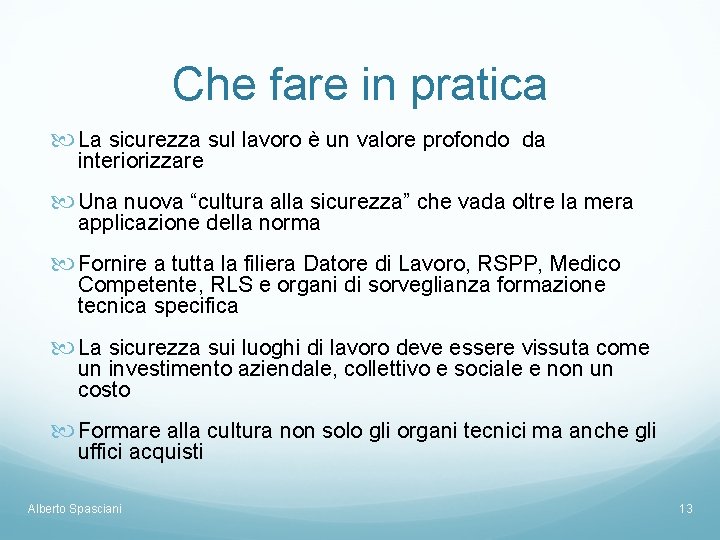 Che fare in pratica

La sicurezza sul lavoro è un valore profondo da interiorizzare

Una nuova “cultura alla sicurezza” che vada oltre la mera applicazione della norma

Fornire a tutta la filiera Datore di Lavoro, RSPP, Medico Competente, RLS e organi di sorveglianza formazione tecnica specifica

La sicurezza sui luoghi di lavoro deve essere vissuta come un investimento aziendale, collettivo e sociale e non un costo

Formare alla cultura non solo gli organi tecnici ma anche gli uffici acquisti

Alberto Spasciani

13